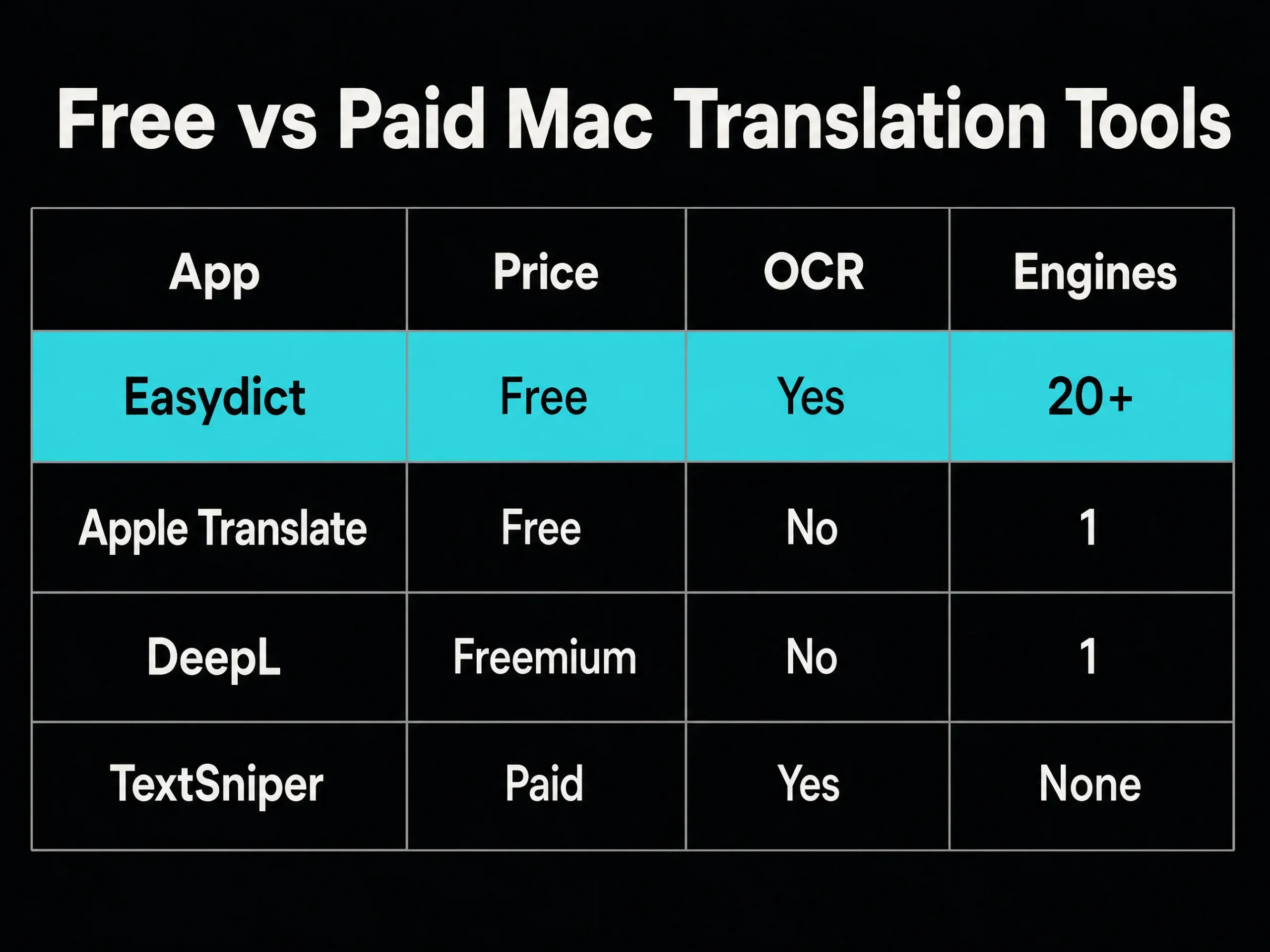 Free vs Paid Mac Translation Tools

| App | Price | OCR | Engines |
|---|---|---|---|
| Easydict | Free | Yes | 20+ |
| Apple Translate | Free | No | 1 |
| DeepL | Freemium | No | 1 |
| TextSniper | Paid | Yes | None |